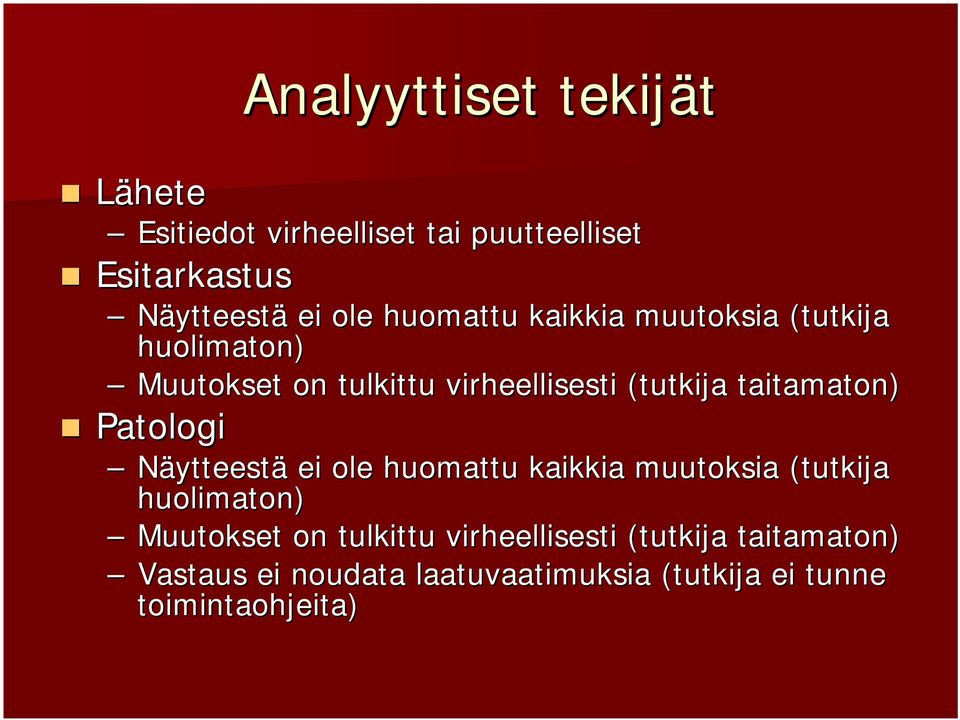 Analyyttiset tekijät

Lähete
– Esitiedot virheelliset tai puutteelliset

Esitarkastus
– Näytteestä ei ole huomattu kaikkia muutoksia (tutkija huolimaton)
– Muutokset on tulkittu virheellisesti (tutkija taitamaton)

Patologi
– Näytteestä ei ole huomattu kaikkia muutoksia (tutkija huolimaton)
– Muutokset on tulkittu virheellisesti (tutkija taitamaton)
– Vastaus ei noudata laatuvaatimuksia (tutkija ei tunne toimintaohjeita)